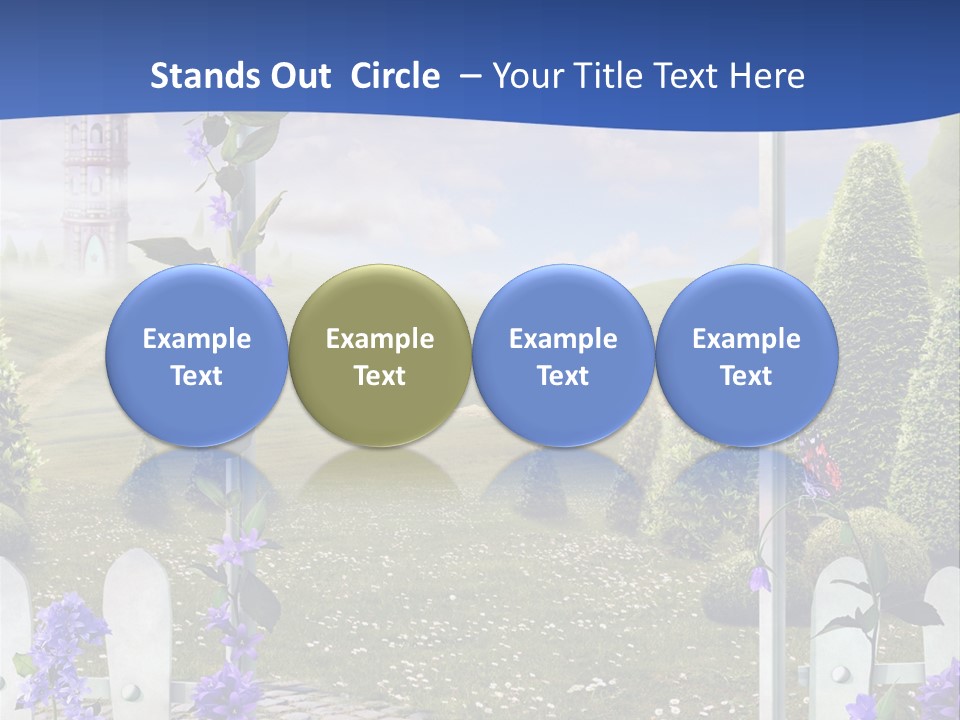 Stands Out Circle – Your Title Text Here

Example Text

Example Text

Example Text

Example Text